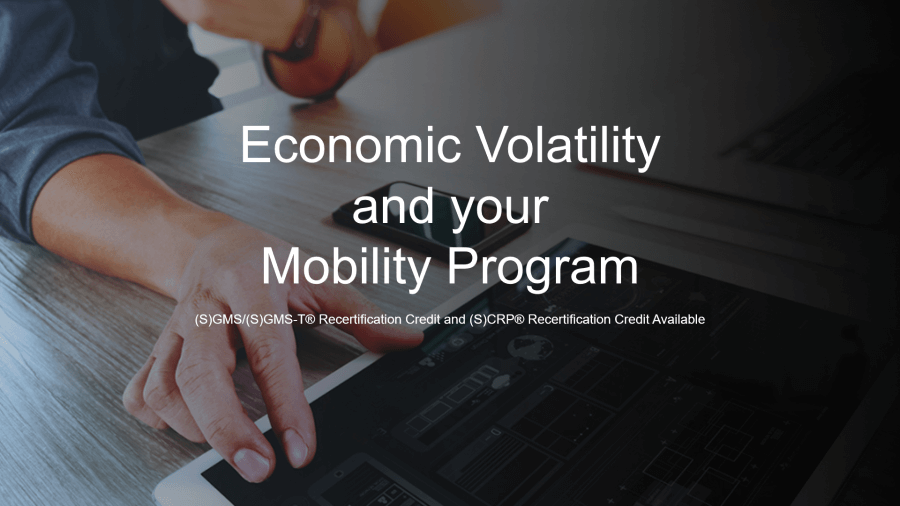 Economic Volatility and your Mobility Program

(S)GMS/(S)GMS-T® Recertification Credit and (S)CRP® Recertification Credit Available